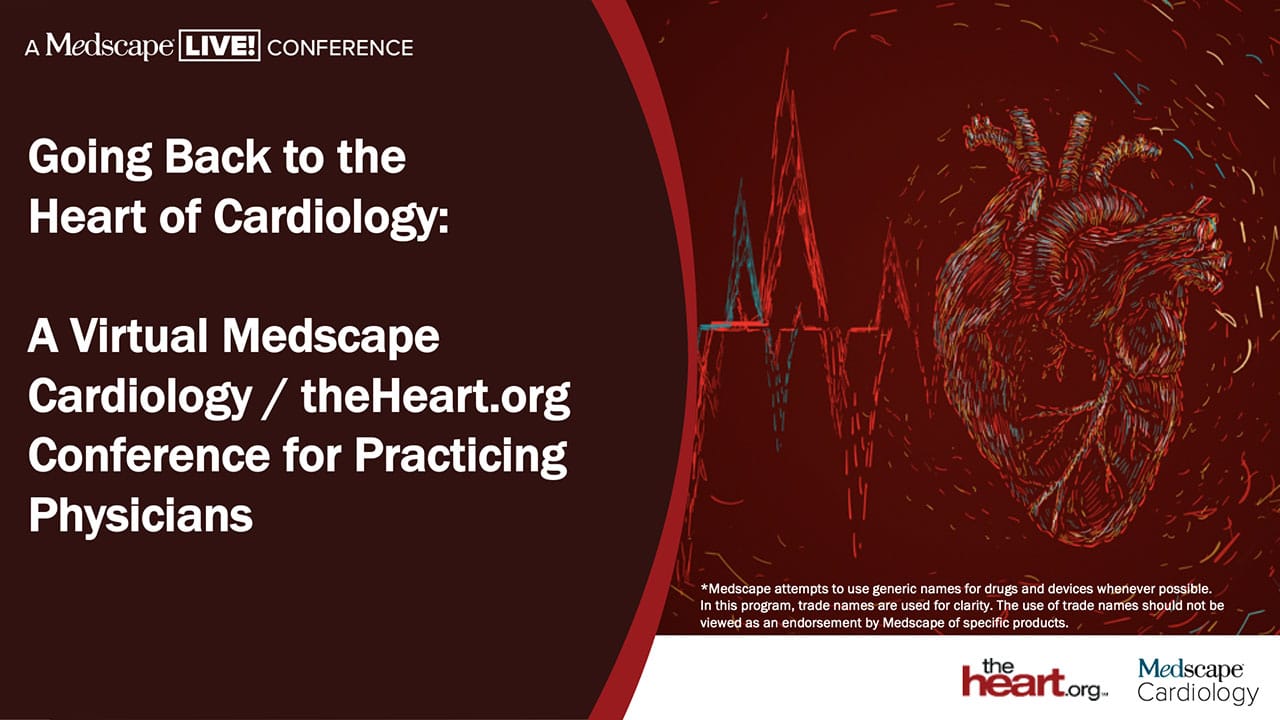 A Medscape LIVE! CONFERENCE

Going Back to the Heart of Cardiology:

A Virtual Medscape Cardiology / theHeart.org Conference for Practicing Physicians

*Medscape attempts to use generic names for drugs and devices whenever possible. In this program, trade names are used for clarity. The use of trade names should not be viewed as an endorsement by Medscape of specific products.

the heart.org

Medscape Cardiology